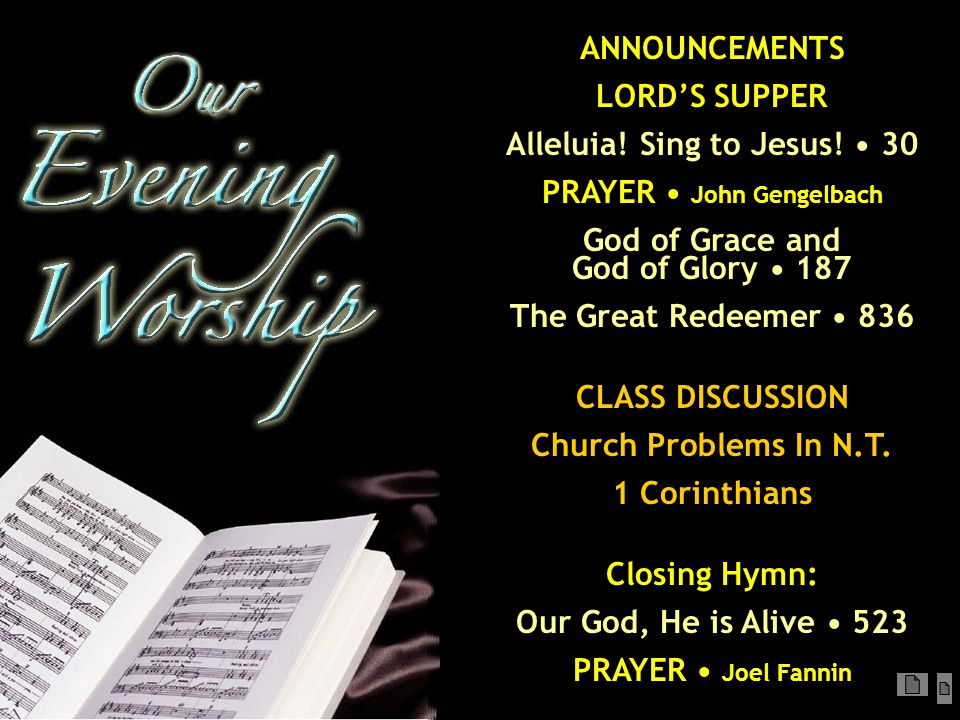 Our Evening Worship

ANNOUNCEMENTS

LORD'S SUPPER

Alleluia! Sing to Jesus! • 30

PRAYER • John Gengelbach

God of Grace and God of Glory • 187

The Great Redeemer • 836

CLASS DISCUSSION

Church Problems In N.T.

1 Corinthians

Closing Hymn:

Our God, He is Alive • 523

PRAYER • Joel Fannin